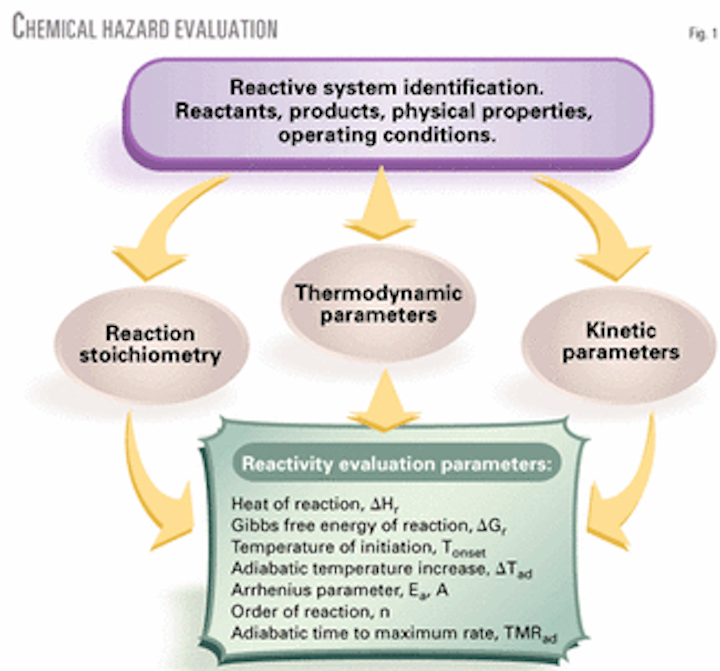 CHEMICAL HAZARD EVALUATION

Fig. 1

Reactive system identification. Reactants, products, physical properties, operating conditions.

Reaction stoichiometry

Thermodynamic parameters

Kinetic parameters

Reactivity evaluation parameters:

Heat of reaction, $\Delta H_r$
Gibbs free energy of reaction, $\Delta G_r$
Temperature of initiation, $T_{onset}$
Adiabatic temperature increase, $\Delta T_{ad}$
Arrhenius parameter, $E_a$, A
Order of reaction, n
Adiabatic time to maximum rate, $TMR_{ad}$